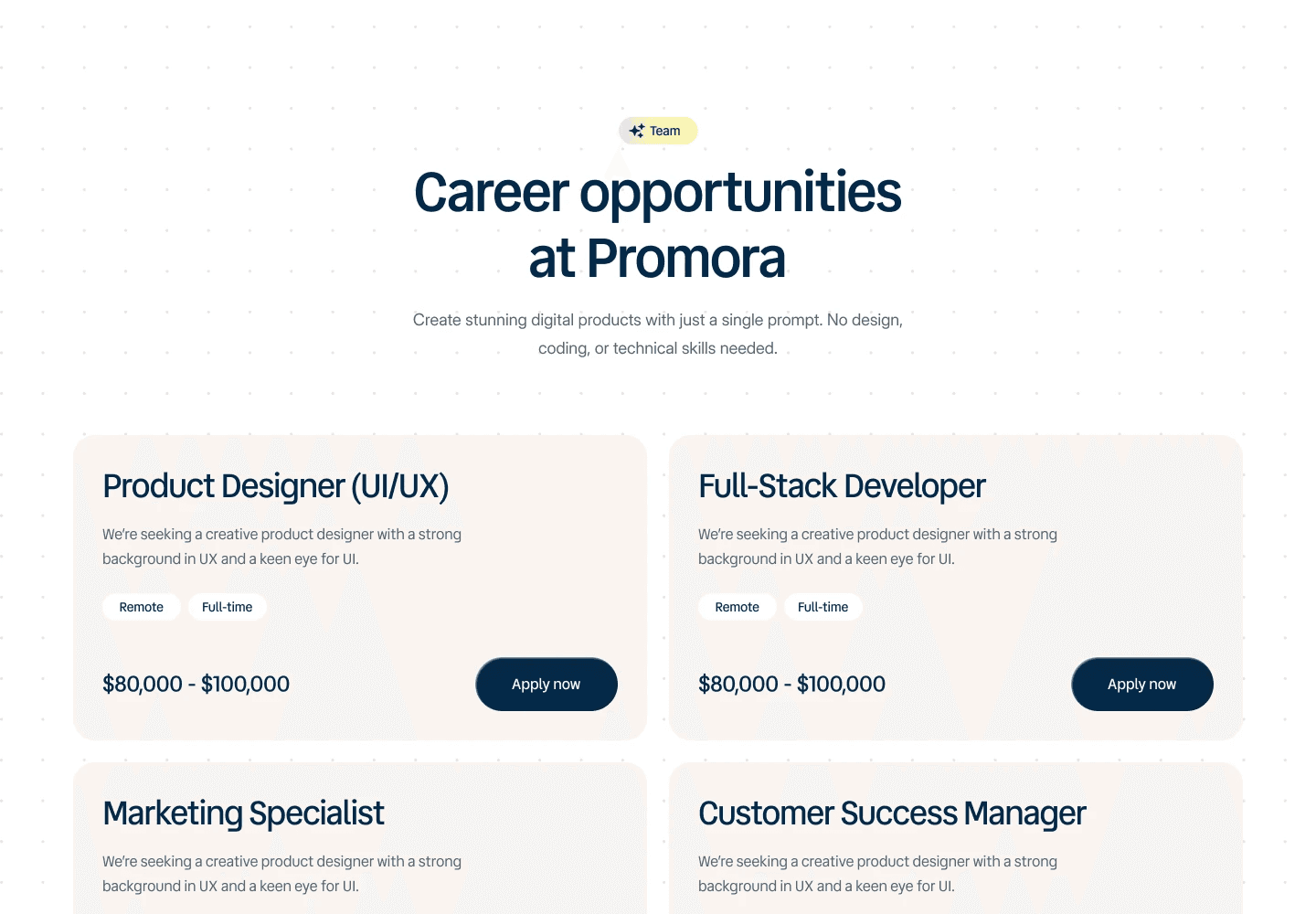 Team

Career opportunities at Promora

Create stunning digital products with just a single prompt. No design, coding, or technical skills needed.

Product Designer (UI/UX)

We're seeking a creative product designer with a strong background in UX and a keen eye for UI.

Remote

Full-time

$80,000 - $100,000

Apply now

Full-Stack Developer

We're seeking a creative product designer with a strong background in UX and a keen eye for UI.

Remote

Full-time

$80,000 - $100,000

Apply now

Marketing Specialist

We're seeking a creative product designer with a strong background in UX and a keen eye for UI.

Customer Success Manager

We're seeking a creative product designer with a strong background in UX and a keen eye for UI.